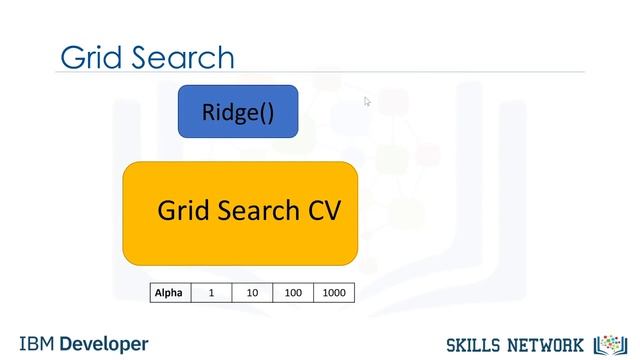 Grid Search

Ridge()

Grid Search CV

| Alpha | 1 | 10 | 100 | 1000 |
|---|---|---|---|---|

IBM Developer

SKILLS NETWORK